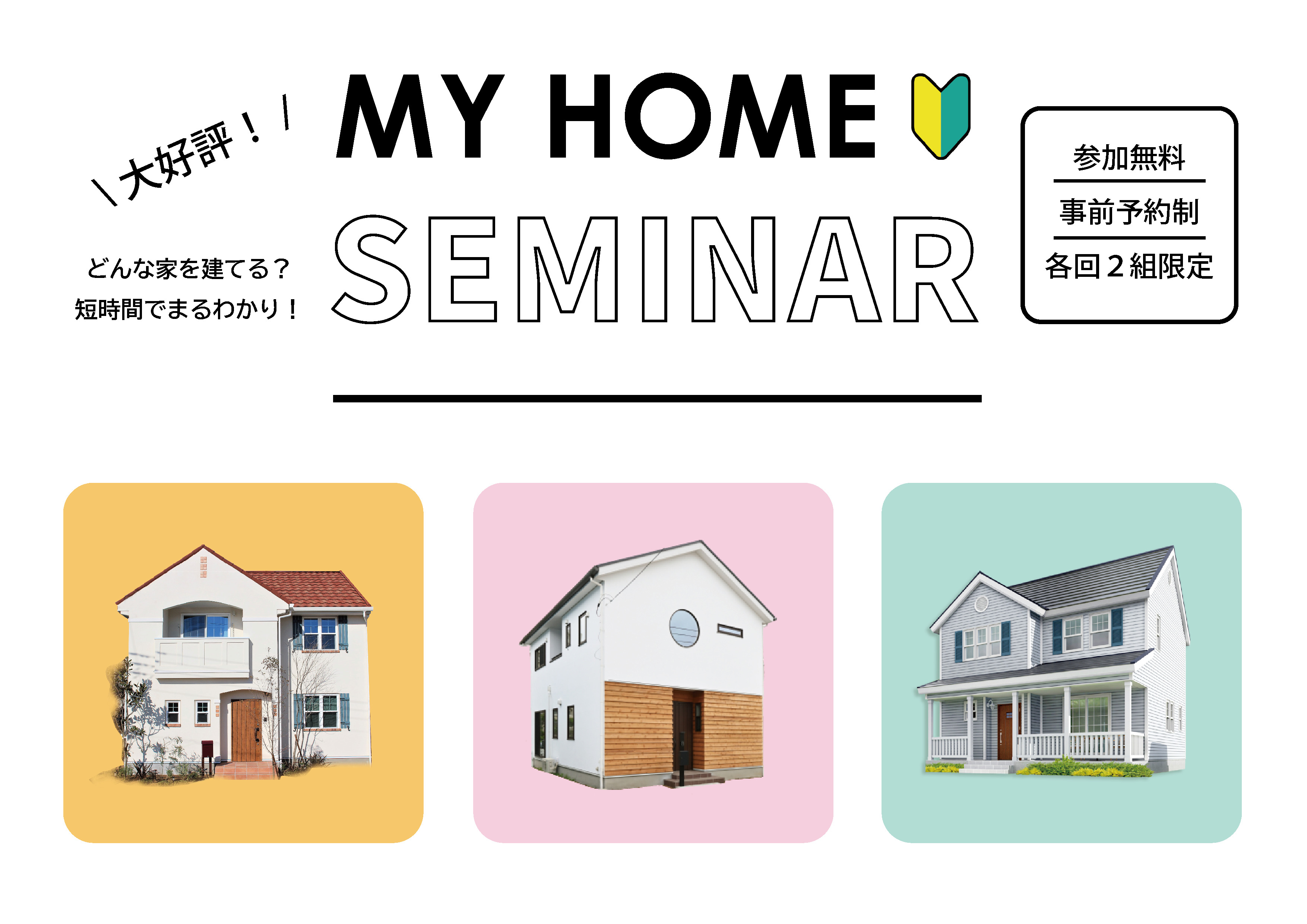 ＼大好評！／

どんな家を建てる？
短時間でまるわかり！

MY HOME
SEMINAR

参加無料
事前予約制
各回２組限定